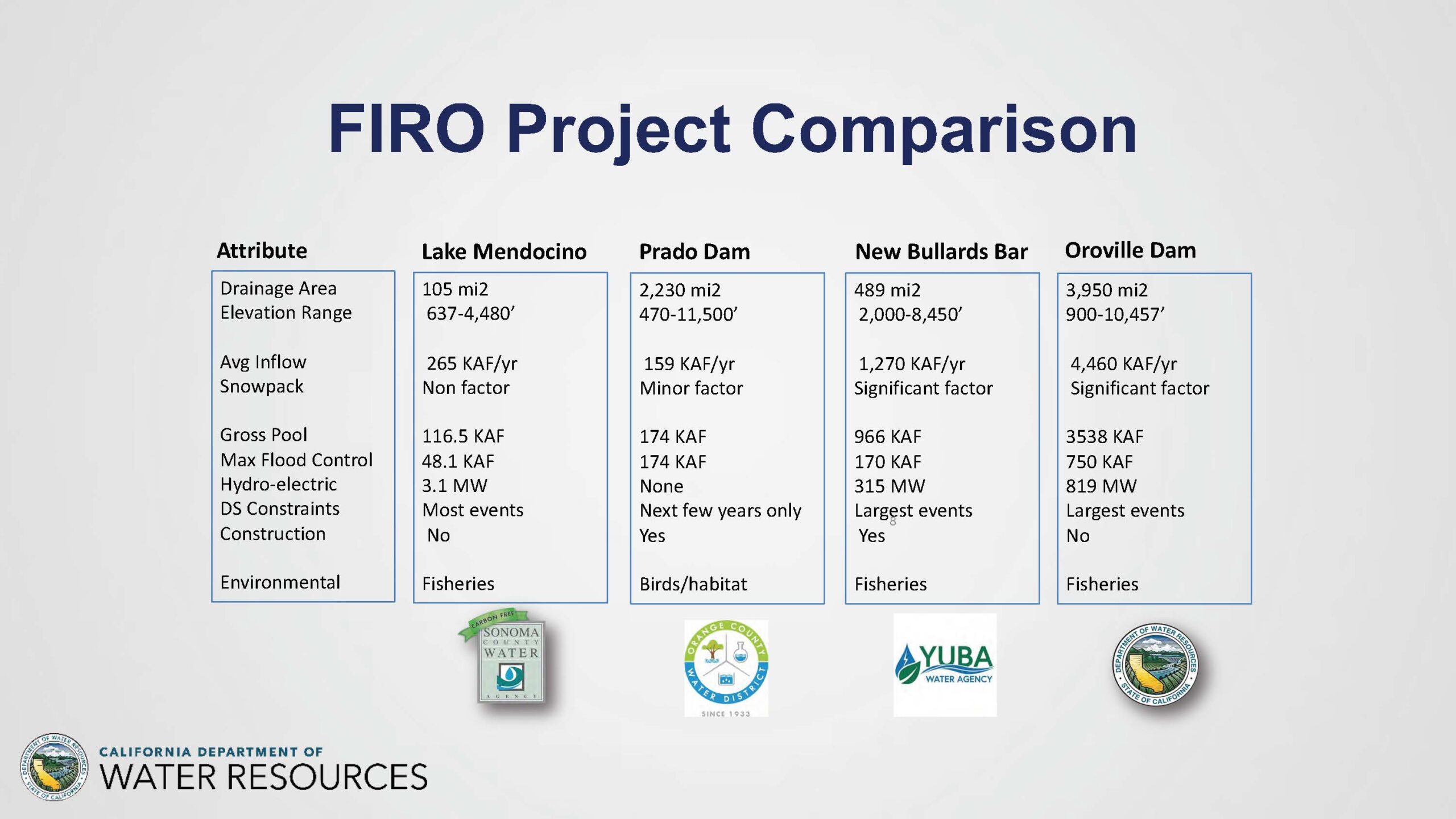 FIRO Project Comparison

| Attribute | Lake Mendocino | Prado Dam | New Bullards Bar | Oroville Dam |
|---|---|---|---|---|
| Drainage Area | 105 mi2 | 2,230 mi2 | 489 mi2 | 3,950 mi2 |
| Elevation Range | 637-4,480’ | 470-11,500’ | 2,000-8,450’ | 900-10,457’ |
| Avg Inflow | 265 KAF/yr | 159 KAF/yr | 1,270 KAF/yr | 4,460 KAF/yr |
| Snowpack | Non factor | Minor factor | Significant factor | Significant factor |
| Gross Pool | 116.5 KAF | 174 KAF | 966 KAF | 3538 KAF |
| Max Flood Control | 48.1 KAF | 174 KAF | 170 KAF | 750 KAF |
| Hydro-electric | 3.1 MW | None | 315 MW | 819 MW |
| DS Constraints | Most events | Next few years only | Largest events | Largest events |
| Construction | No | Yes | Yes | No |
| Environmental | Fisheries | Birds/habitat | Fisheries | Fisheries |

8

CARBON FREE SONOMA COUNTY WATER AGENCY

ORANGE COUNTY WATER DISTRICT SINCE 1933

YUBA WATER AGENCY

DEPARTMENT OF WATER RESOURCES STATE OF CALIFORNIA

DEPARTMENT OF WATER RESOURCES STATE OF CALIFORNIA

CALIFORNIA DEPARTMENT OF
WATER RESOURCES